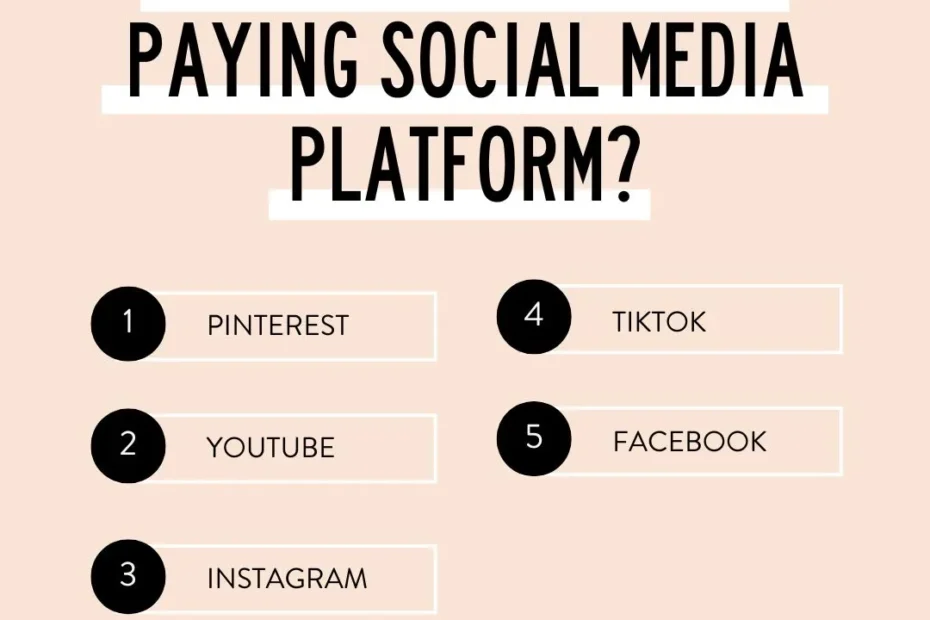 PAYING SOCIAL MEDIA PLATFORM?

1 PINTEREST

2 YOUTUBE

3 INSTAGRAM

4 TIKTOK

5 FACEBOOK